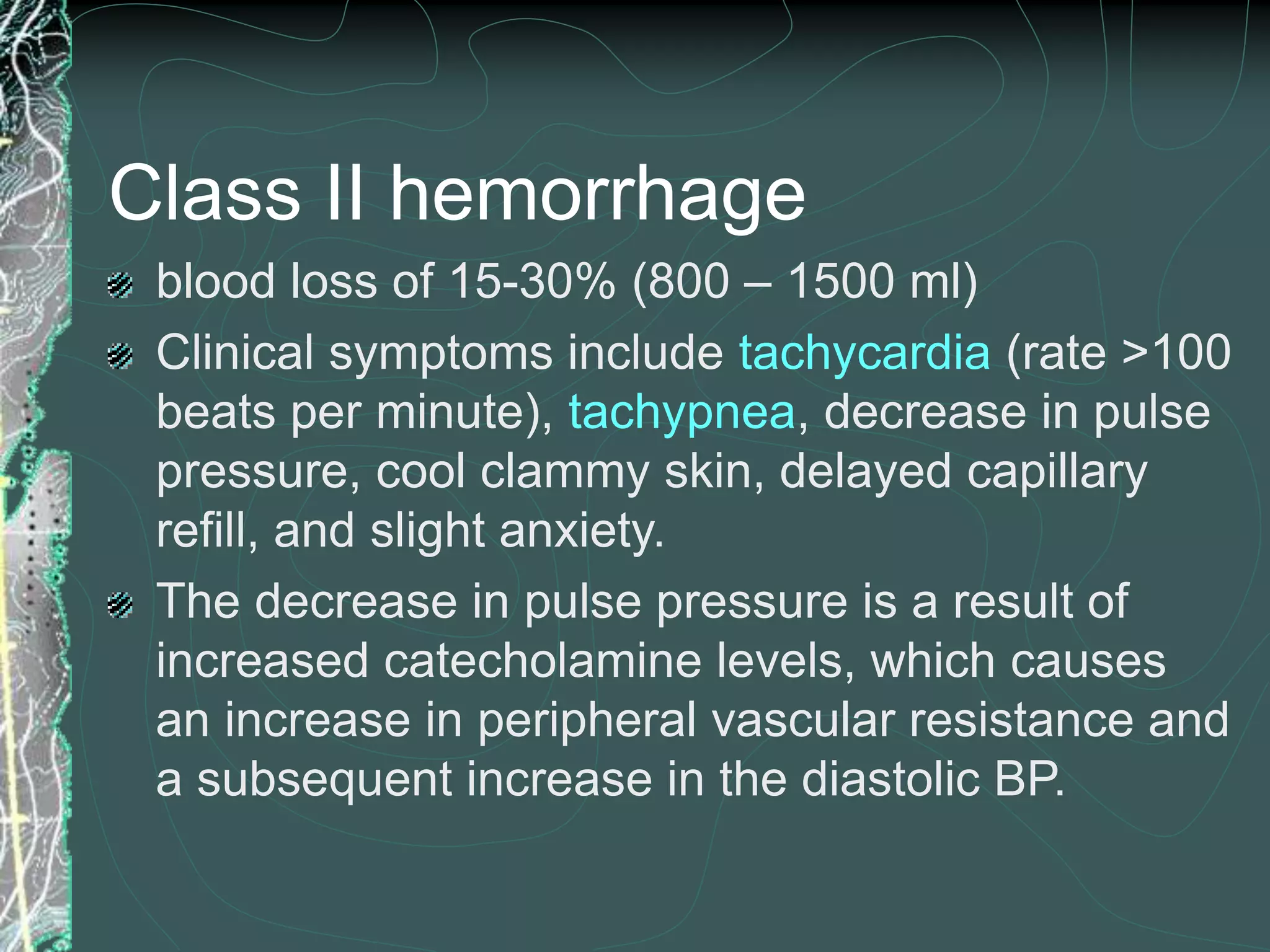 Class II hemorrhage

blood loss of 15-30% (800 – 1500 ml)

Clinical symptoms include tachycardia (rate >100 beats per minute), tachypnea, decrease in pulse pressure, cool clammy skin, delayed capillary refill, and slight anxiety.

The decrease in pulse pressure is a result of increased catecholamine levels, which causes an increase in peripheral vascular resistance and a subsequent increase in the diastolic BP.